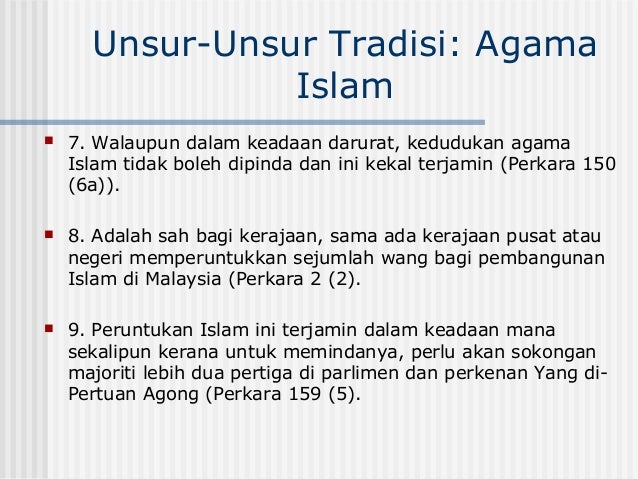 Unsur-Unsur Tradisi: Agama Islam

7. Walaupun dalam keadaan darurat, kedudukan agama Islam tidak boleh dipinda dan ini kekal terjamin (Perkara 150 (6a)).

8. Adalah sah bagi kerajaan, sama ada kerajaan pusat atau negeri memperuntukkan sejumlah wang bagi pembangunan Islam di Malaysia (Perkara 2 (2).

9. Peruntukan Islam ini terjamin dalam keadaan mana sekalipun kerana untuk memindanya, perlu akan sokongan majoriti lebih dua pertiga di parlimen dan perkenan Yang di-Pertuan Agong (Perkara 159 (5).